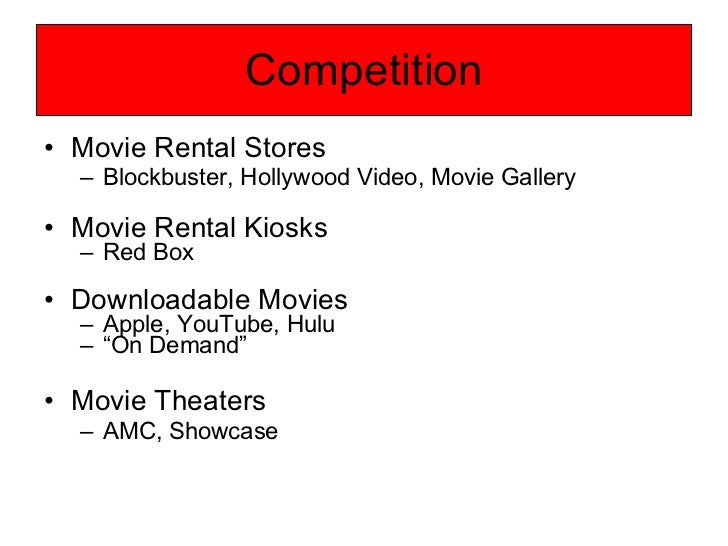 Competition

• Movie Rental Stores
– Blockbuster, Hollywood Video, Movie Gallery

• Movie Rental Kiosks
– Red Box

• Downloadable Movies
– Apple, YouTube, Hulu
– “On Demand”

• Movie Theaters
– AMC, Showcase